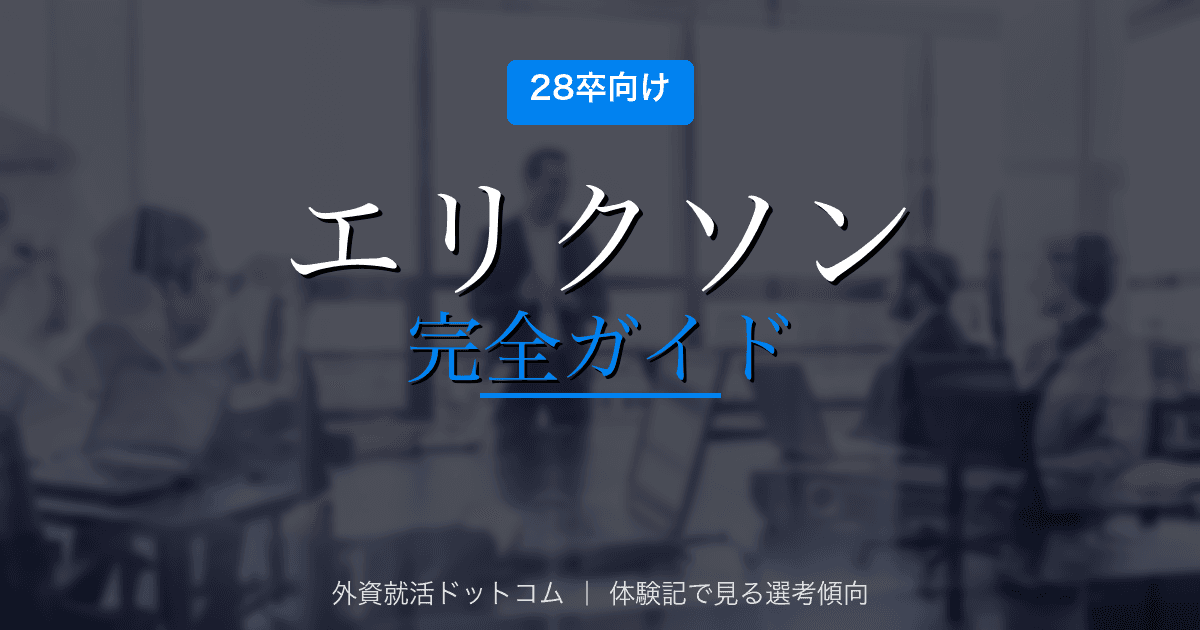 28卒向け

エリクソン

完全ガイド

外資就活ドットコム ｜ 体験記で見る選考傾向